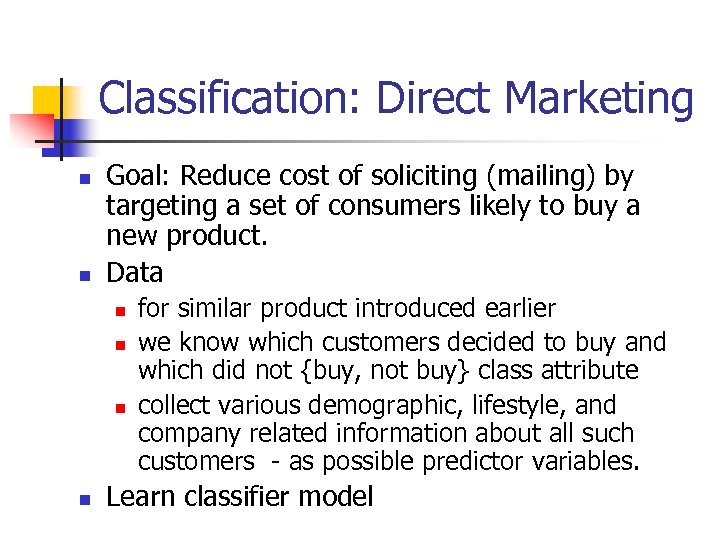 Classification: Direct Marketing

- Goal: Reduce cost of soliciting (mailing) by targeting a set of consumers likely to buy a new product.
- Data
  - for similar product introduced earlier
  - we know which customers decided to buy and which did not {buy, not buy} class attribute
  - collect various demographic, lifestyle, and company related information about all such customers - as possible predictor variables.
- Learn classifier model